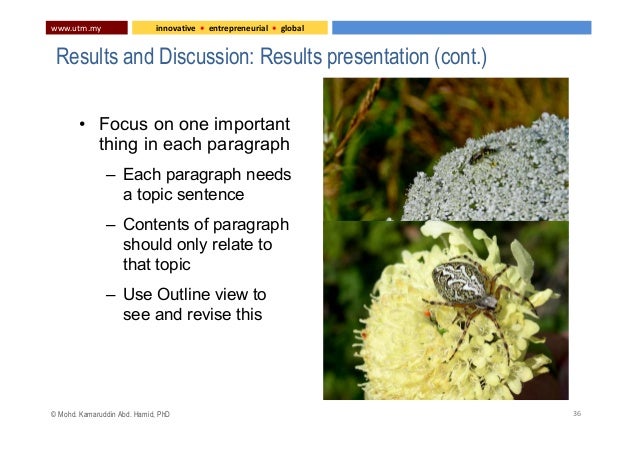 www.utm.my
innovative • entrepreneurial • global

Results and Discussion: Results presentation (cont.)

• Focus on one important thing in each paragraph
– Each paragraph needs a topic sentence
– Contents of paragraph should only relate to that topic
– Use Outline view to see and revise this

© Mohd. Kamaruddin Abd. Hamid, PhD
36